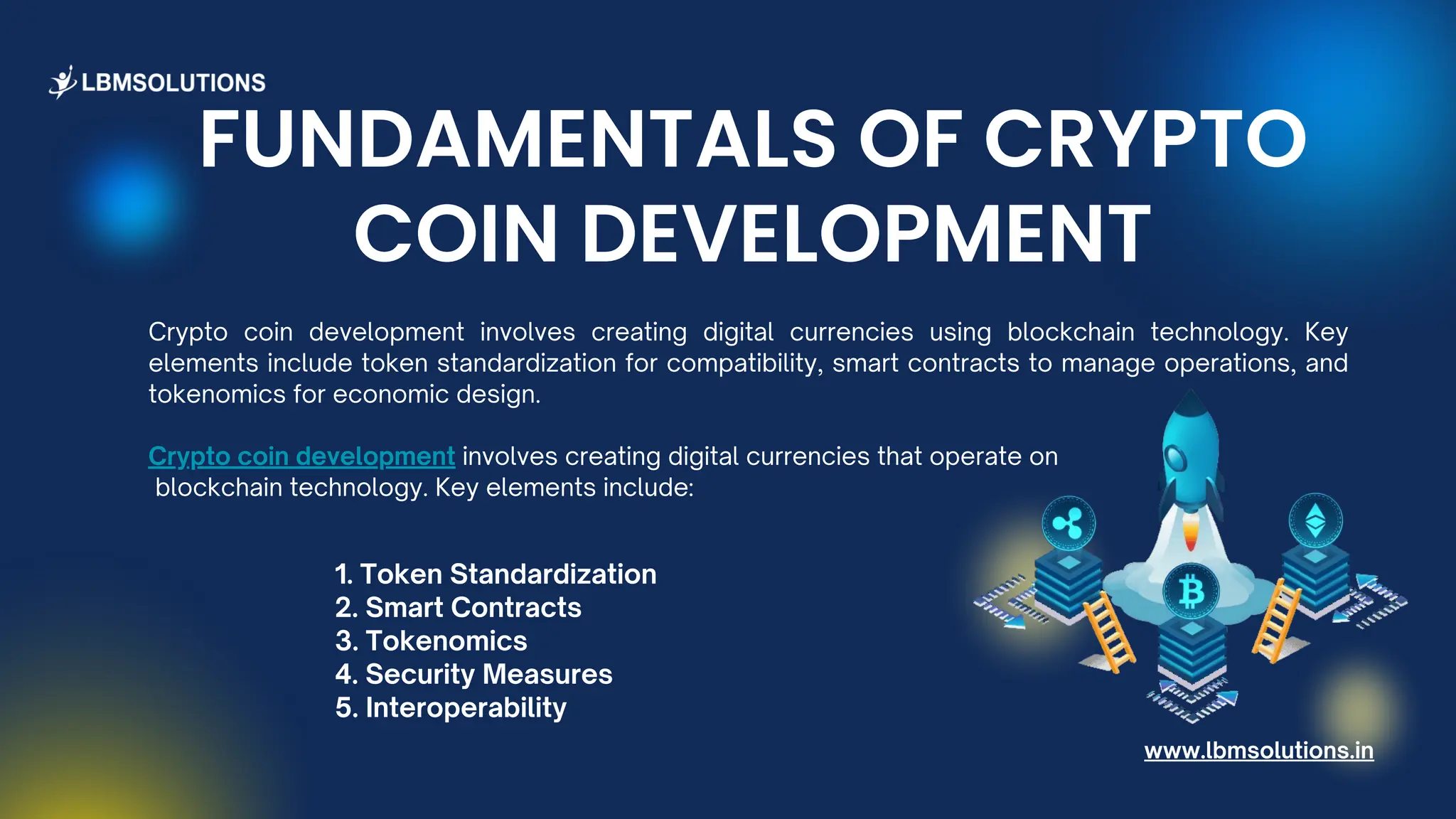 LBMSOLUTIONS

FUNDAMENTALS OF CRYPTO COIN DEVELOPMENT

Crypto coin development involves creating digital currencies using blockchain technology. Key elements include token standardization for compatibility, smart contracts to manage operations, and tokenomics for economic design.

Crypto coin development involves creating digital currencies that operate on blockchain technology. Key elements include:

1. Token Standardization
2. Smart Contracts
3. Tokenomics
4. Security Measures
5. Interoperability

www.lbmsolutions.in